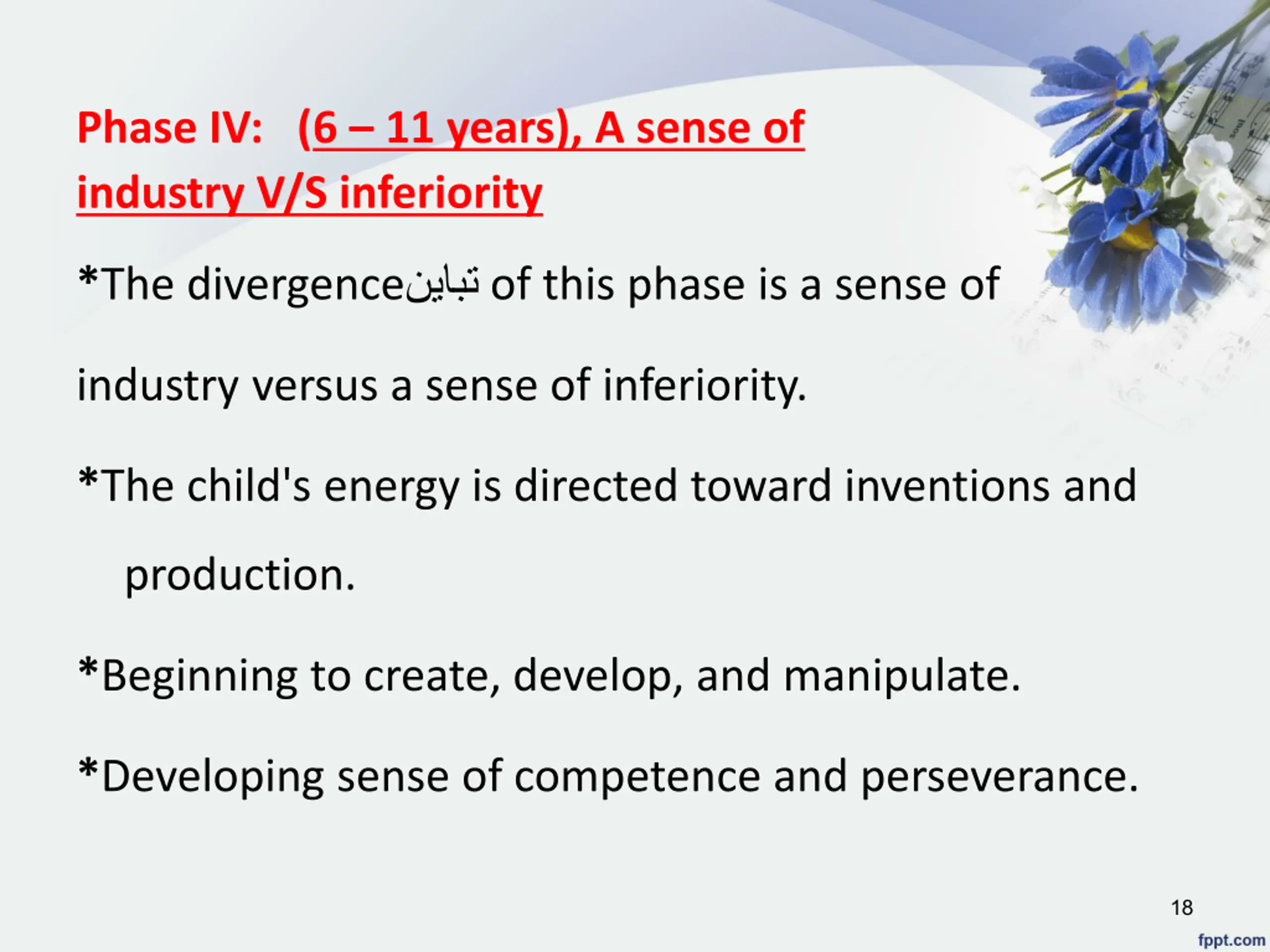 Phase IV: (6 – 11 years), A sense of industry V/S inferiority

*The divergenceتباين of this phase is a sense of industry versus a sense of inferiority.

*The child's energy is directed toward inventions and production.

*Beginning to create, develop, and manipulate.

*Developing sense of competence and perseverance.

18

fppt.com